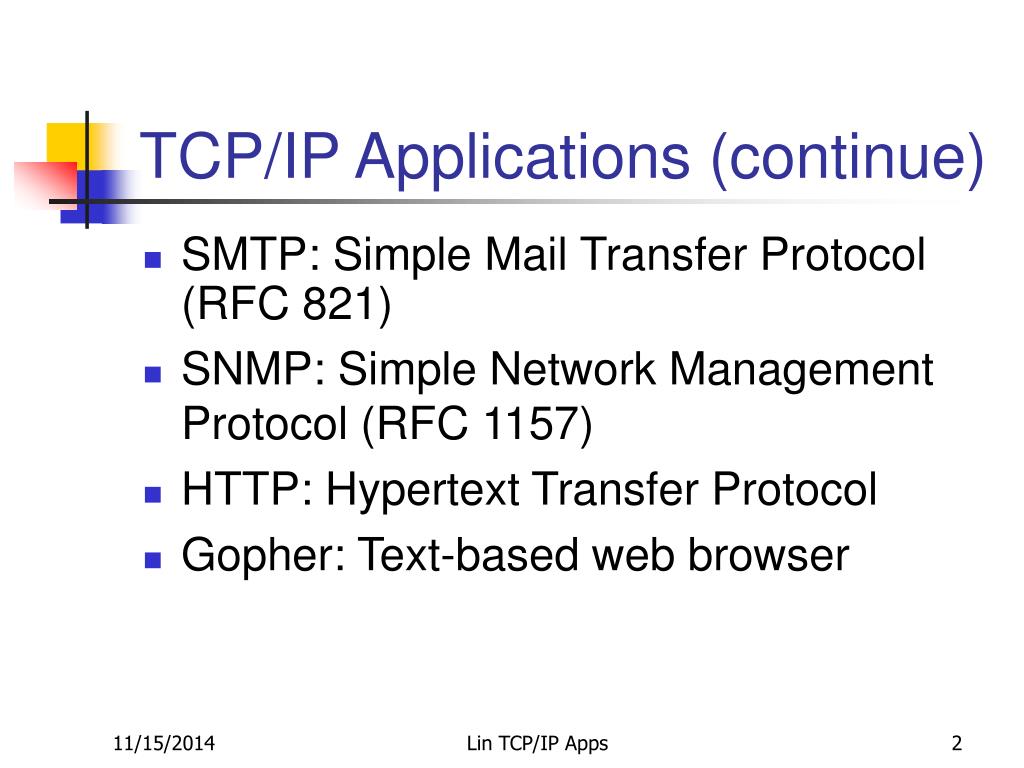 TCP/IP Applications (continue)

- SMTP: Simple Mail Transfer Protocol (RFC 821)
- SNMP: Simple Network Management Protocol (RFC 1157)
- HTTP: Hypertext Transfer Protocol
- Gopher: Text-based web browser

11/15/2014 Lin TCP/IP Apps 2